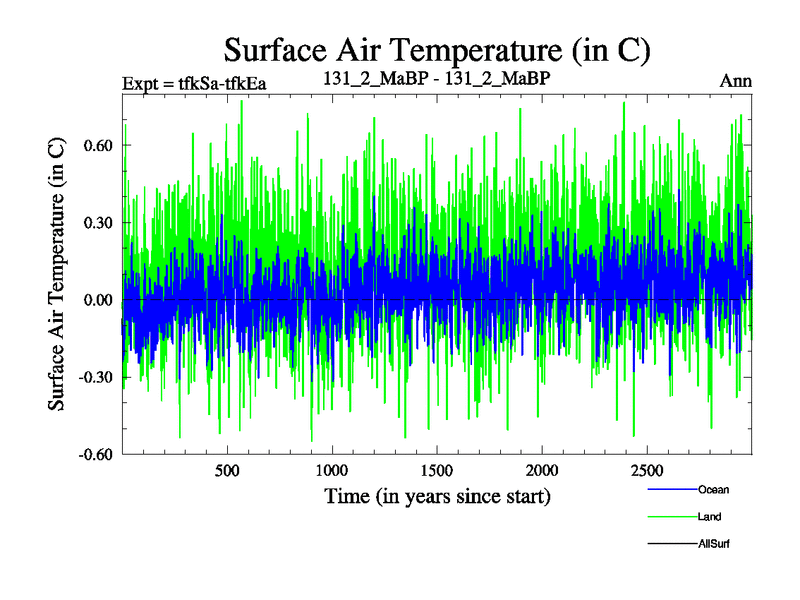 Surface Air Temperature (in C)

Expt = tfkSa-tfkEa

131_2_MaBP - 131_2_MaBP

Ann

Surface Air Temperature (in C)

0.60
0.30
0.00
-0.30
-0.60

500
1000
1500
2000
2500

Time (in years since start)

Ocean
Land
AllSurf